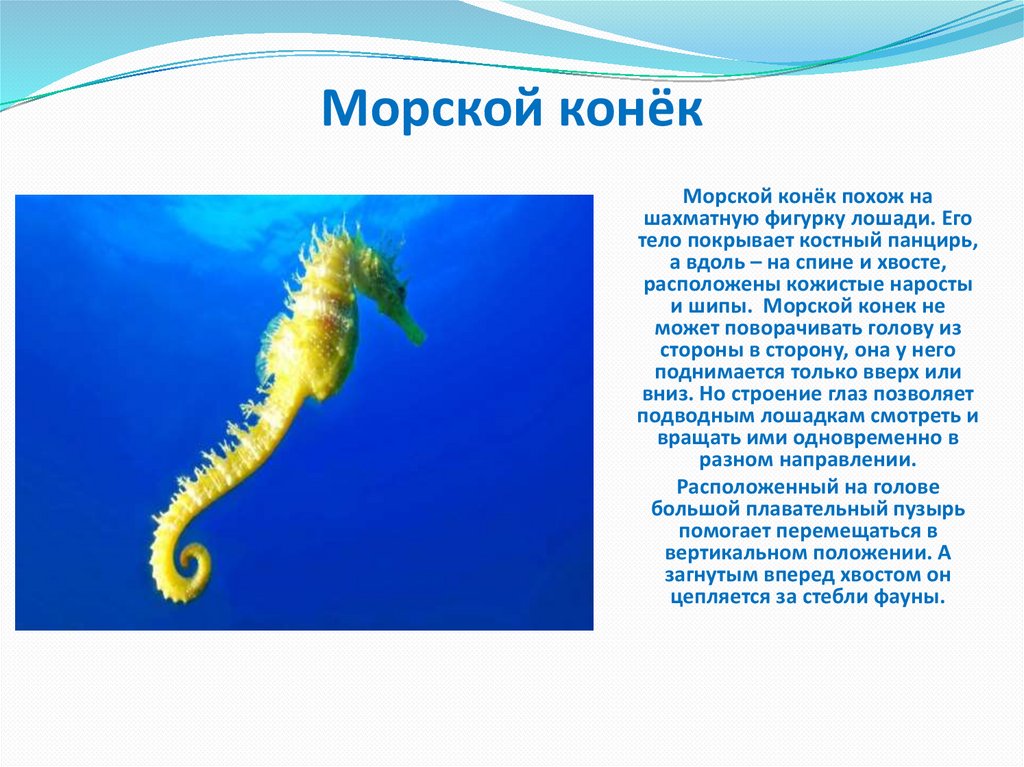 Морской конёк

Морской конёк похож на шахматную фигурку лошади. Его тело покрывает костный панцирь, а вдоль – на спине и хвосте, расположены кожистые наросты и шипы. Морской конек не может поворачивать голову из стороны в сторону, она у него поднимается только вверх или вниз. Но строение глаз позволяет подводным лошадкам смотреть и вращать ими одновременно в разном направлении.

Расположенный на голове большой плавательный пузырь помогает перемещаться в вертикальном положении. А загнутым вперед хвостом он цепляется за стебли фауны.